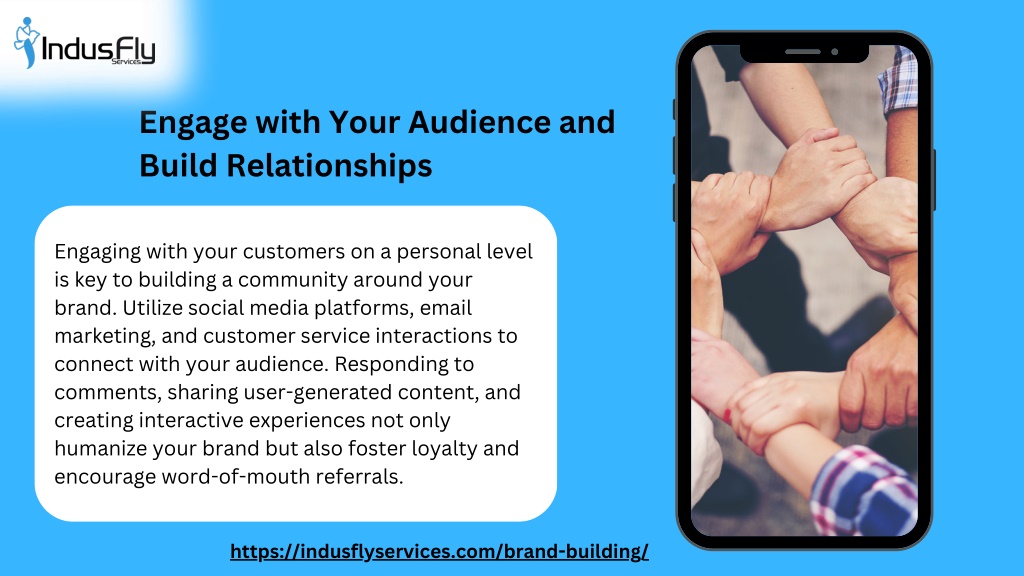 IndusFly
Services

Engage with Your Audience and Build Relationships

Engaging with your customers on a personal level is key to building a community around your brand. Utilize social media platforms, email marketing, and customer service interactions to connect with your audience. Responding to comments, sharing user-generated content, and creating interactive experiences not only humanize your brand but also foster loyalty and encourage word-of-mouth referrals.

https://indusflyservices.com/brand-building/